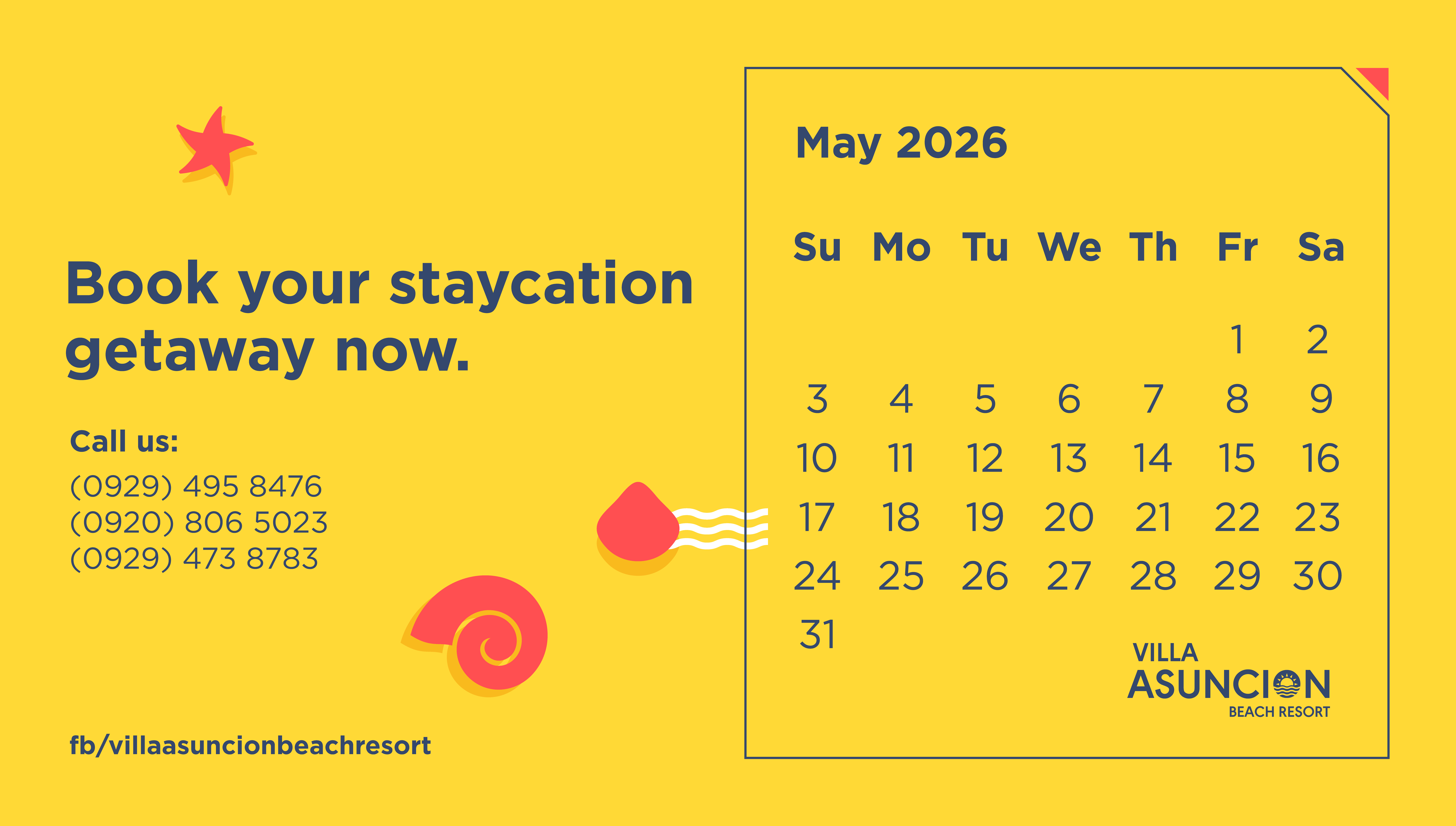 Book your staycation getaway now.

Call us:
(0929) 495 8476
(0920) 806 5023
(0929) 473 8783

fb/villaasuncionbeachresort

May 2026

| Su | Mo | Tu | We | Th | Fr | Sa |
|---|---|---|---|---|---|---|
| | | | | | 1 | 2 |
| 3 | 4 | 5 | 6 | 7 | 8 | 9 |
| 10 | 11 | 12 | 13 | 14 | 15 | 16 |
| 17 | 18 | 19 | 20 | 21 | 22 | 23 |
| 24 | 25 | 26 | 27 | 28 | 29 | 30 |
| 31 | | | | | | |

VILLA ASUNCION BEACH RESORT